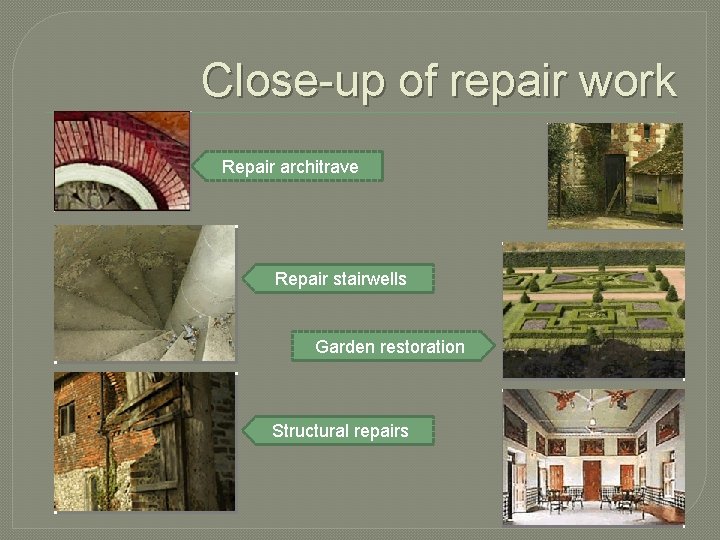 Close-up of repair work

Repair architrave

Repair stairwells

Garden restoration

Structural repairs